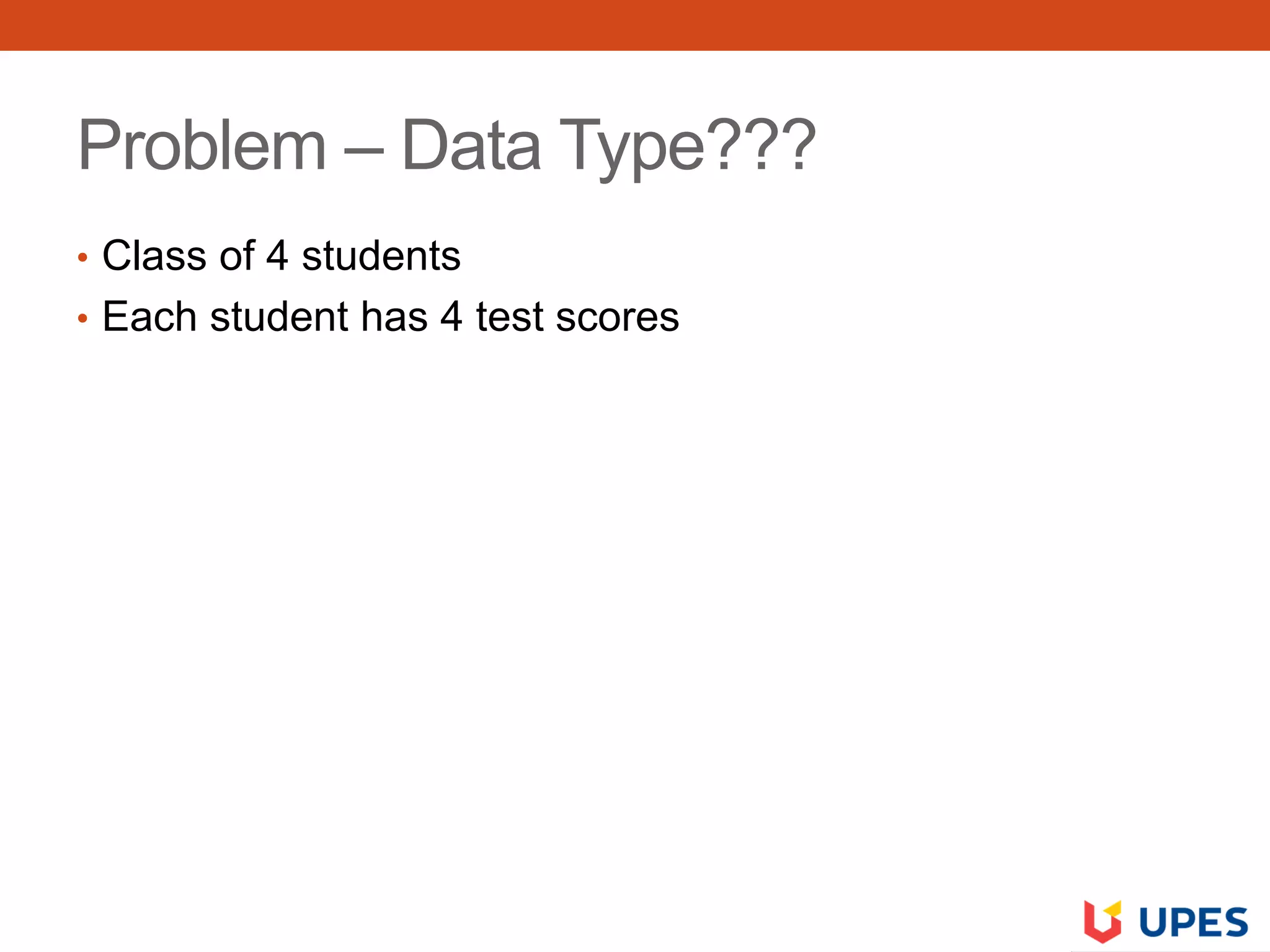 Problem – Data Type???

• Class of 4 students
• Each student has 4 test scores

UPES